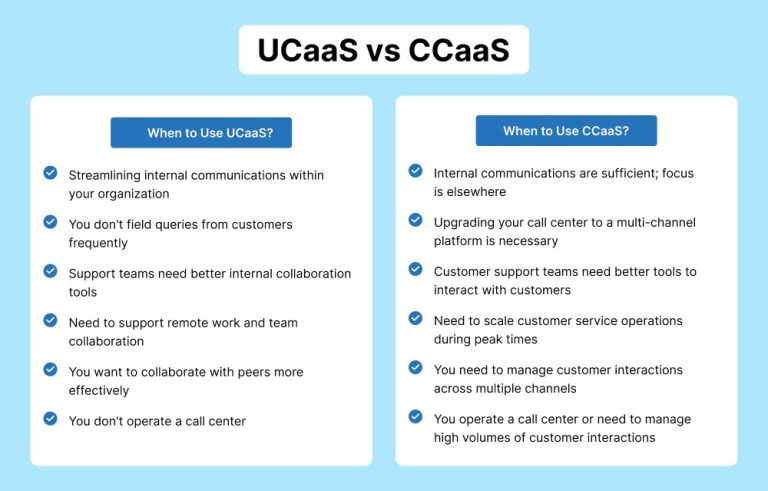 UCaaS vs CCaaS

When to Use UCaaS?

Streamlining internal communications within your organization

You don't field queries from customers frequently

Support teams need better internal collaboration tools

Need to support remote work and team collaboration

You want to collaborate with peers more effectively

You don't operate a call center

When to Use CCaaS?

Internal communications are sufficient; focus is elsewhere

Upgrading your call center to a multi-channel platform is necessary

Customer support teams need better tools to interact with customers

Need to scale customer service operations during peak times

You need to manage customer interactions across multiple channels

You operate a call center or need to manage high volumes of customer interactions